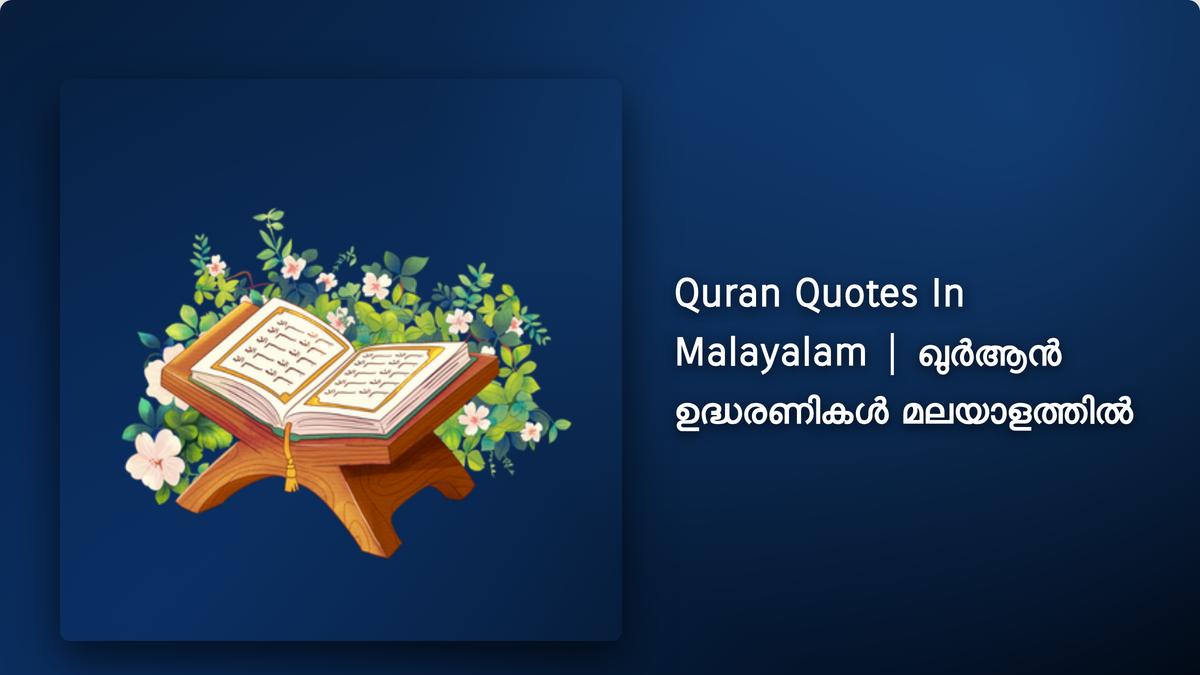 Quran Quotes In Malayalam | ഖുർആൻ ഉദ്ധരണികൾ മലയാളത്തിൽ